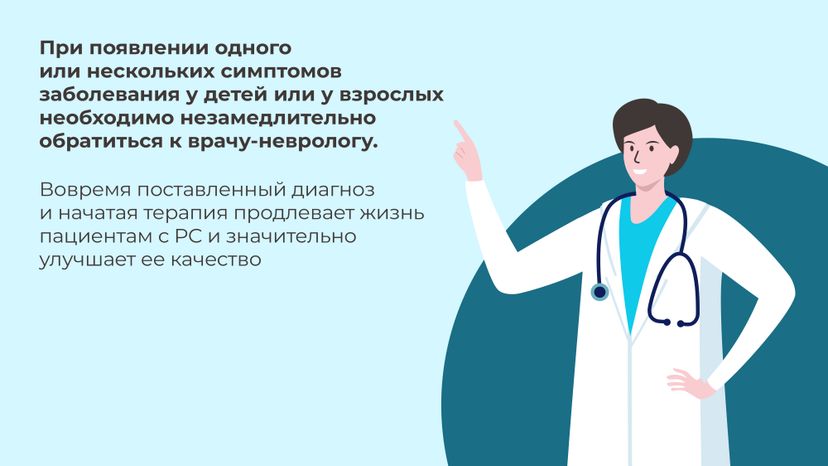 При появлении одного или нескольких симптомов заболевания у детей или у взрослых необходимо незамедлительно обратиться к врачу-неврологу.

Вовремя поставленный диагноз и начатая терапия продлевает жизнь пациентам с РС и значительно улучшает ее качество